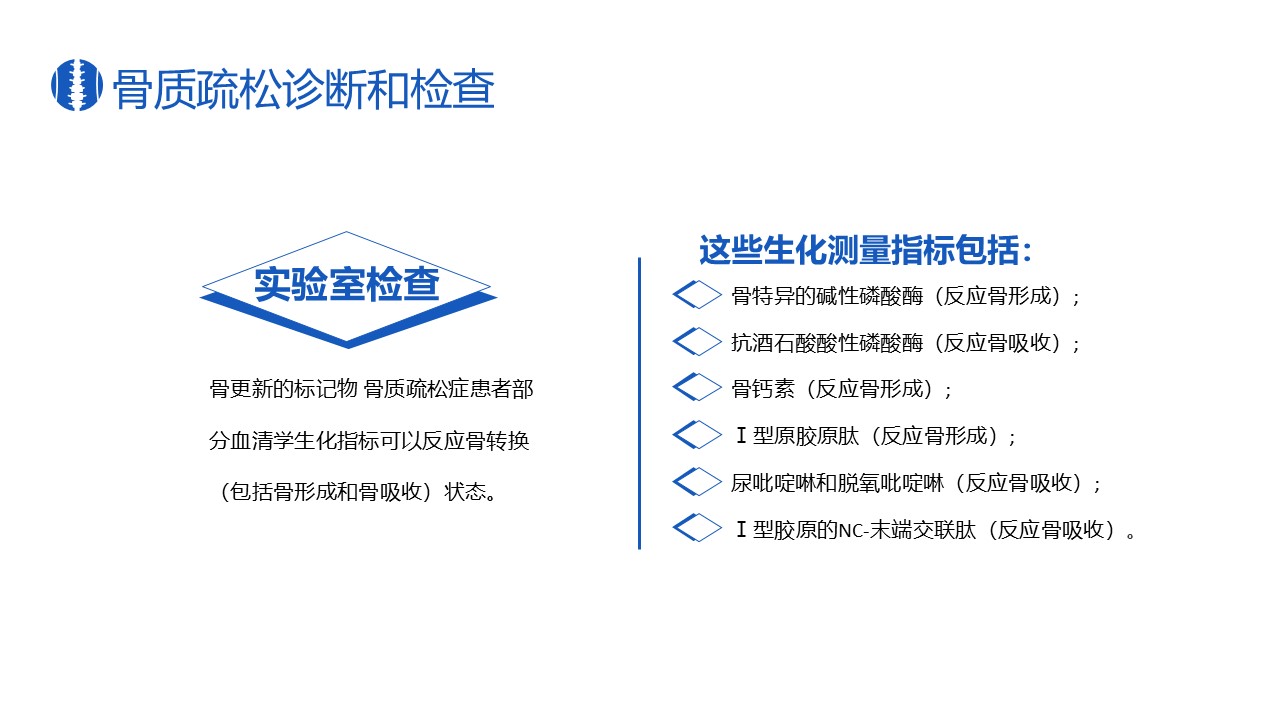 骨质疏松诊断和检查

实验室检查

骨更新的标记物 骨质疏松症患者部分血清学生化指标可以反应骨转换（包括骨形成和骨吸收）状态。

这些生化测量指标包括：

骨特异的碱性磷酸酶（反应骨形成）；

抗酒石酸酸性磷酸酶（反应骨吸收）；

骨钙素（反应骨形成）；

Ⅰ型原胶原肽（反应骨形成）；

尿吡啶啉和脱氧吡啶啉（反应骨吸收）；

Ⅰ型胶原的NC-末端交联肽（反应骨吸收）。